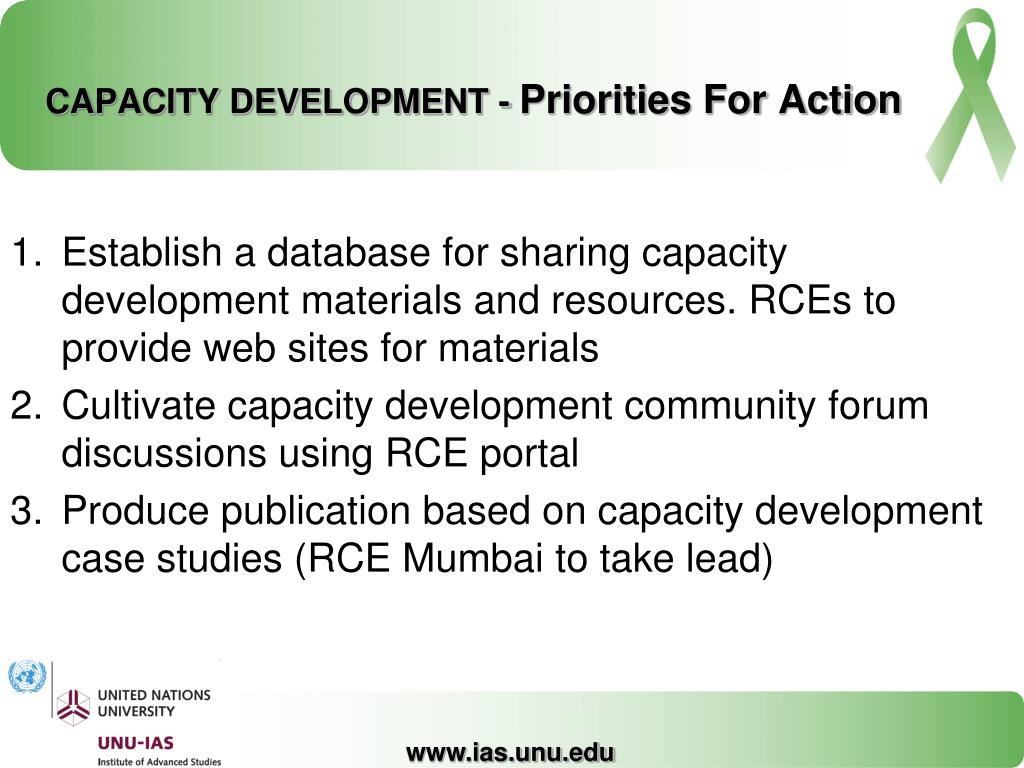 CAPACITY DEVELOPMENT - Priorities For Action

1. Establish a database for sharing capacity development materials and resources. RCEs to provide web sites for materials
2. Cultivate capacity development community forum discussions using RCE portal
3. Produce publication based on capacity development case studies (RCE Mumbai to take lead)

UNITED NATIONS UNIVERSITY
UNU-IAS
Institute of Advanced Studies

www.ias.unu.edu